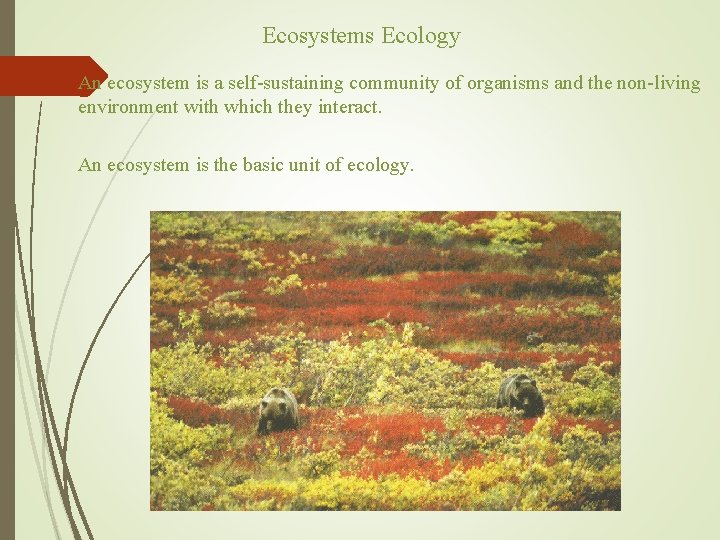 Ecosystems Ecology

An ecosystem is a self-sustaining community of organisms and the non-living environment with which they interact.

An ecosystem is the basic unit of ecology.